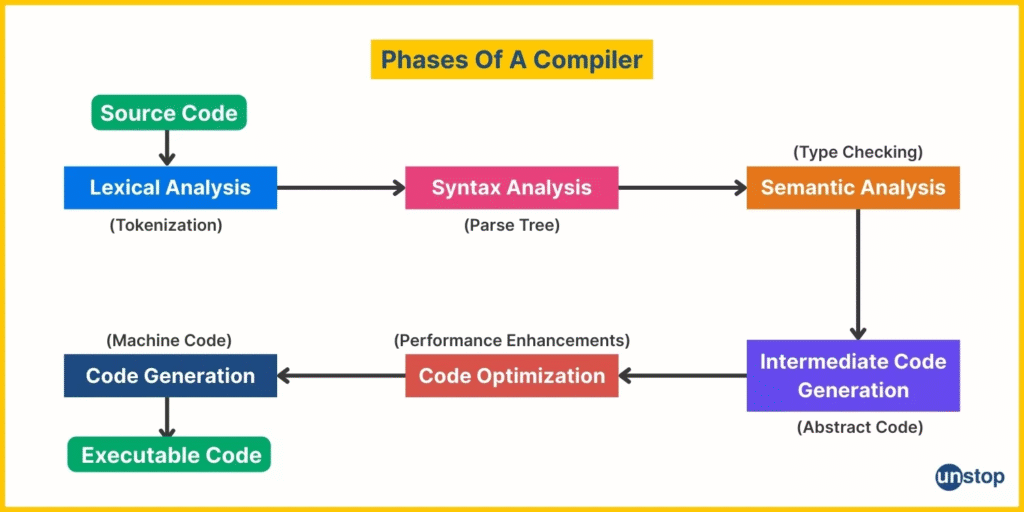 Phases Of A Compiler

Source Code

Lexical Analysis

(Tokenization)

Syntax Analysis

(Parse Tree)

(Type Checking)

Semantic Analysis

Intermediate Code Generation

(Abstract Code)

(Performance Enhancements)

Code Optimization

(Machine Code)

Code Generation

Executable Code

unstop